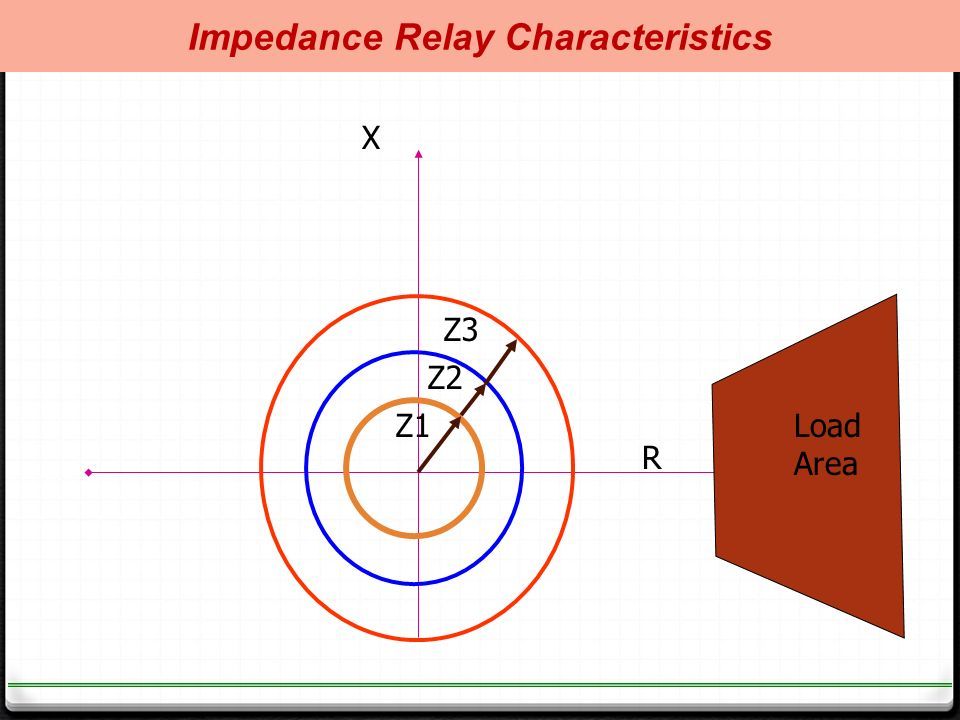 Impedance Relay Characteristics

X

Z3

Z2

Z1

R

Load Area